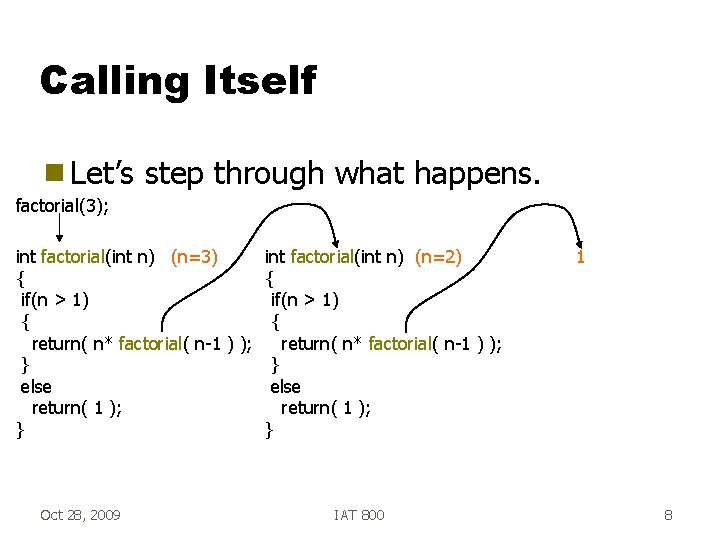 Calling Itself

Let's step through what happens.

factorial(3);

int factorial(int n) (n=3)
{
if(n > 1)
{
return( n* factorial( n-1 ) );
}
else
return( 1 );
}

int factorial(int n) (n=2)
{
if(n > 1)
{
return( n* factorial( n-1 ) );
}
else
return( 1 );
}

1

Oct 28, 2009

IAT 800

8